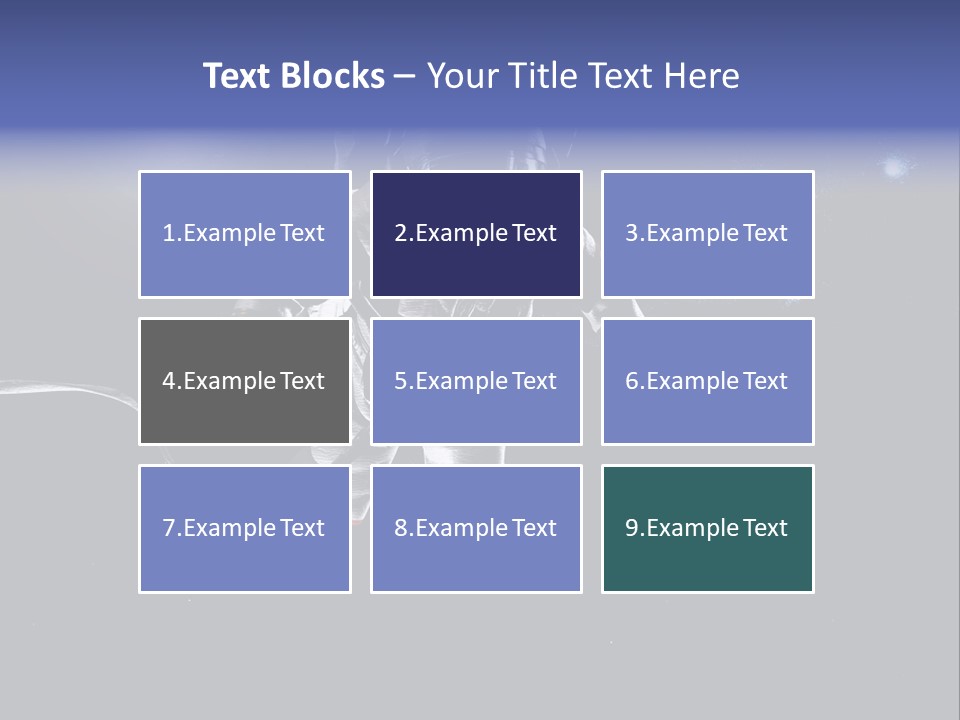 Text Blocks – Your Title Text Here

1.Example Text

2.Example Text

3.Example Text

4.Example Text

5.Example Text

6.Example Text

7.Example Text

8.Example Text

9.Example Text